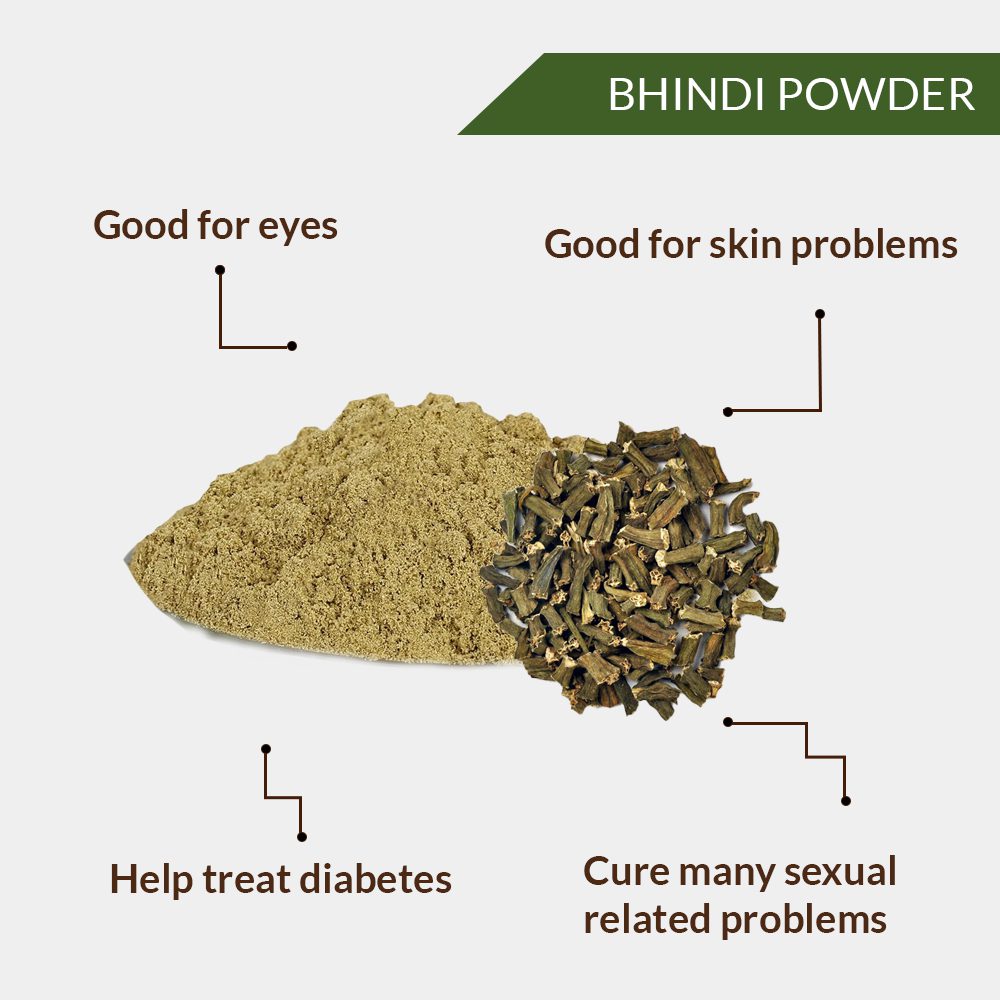 BHINDI POWDER

Good for eyes

Good for skin problems

Help treat diabetes

Cure many sexual related problems